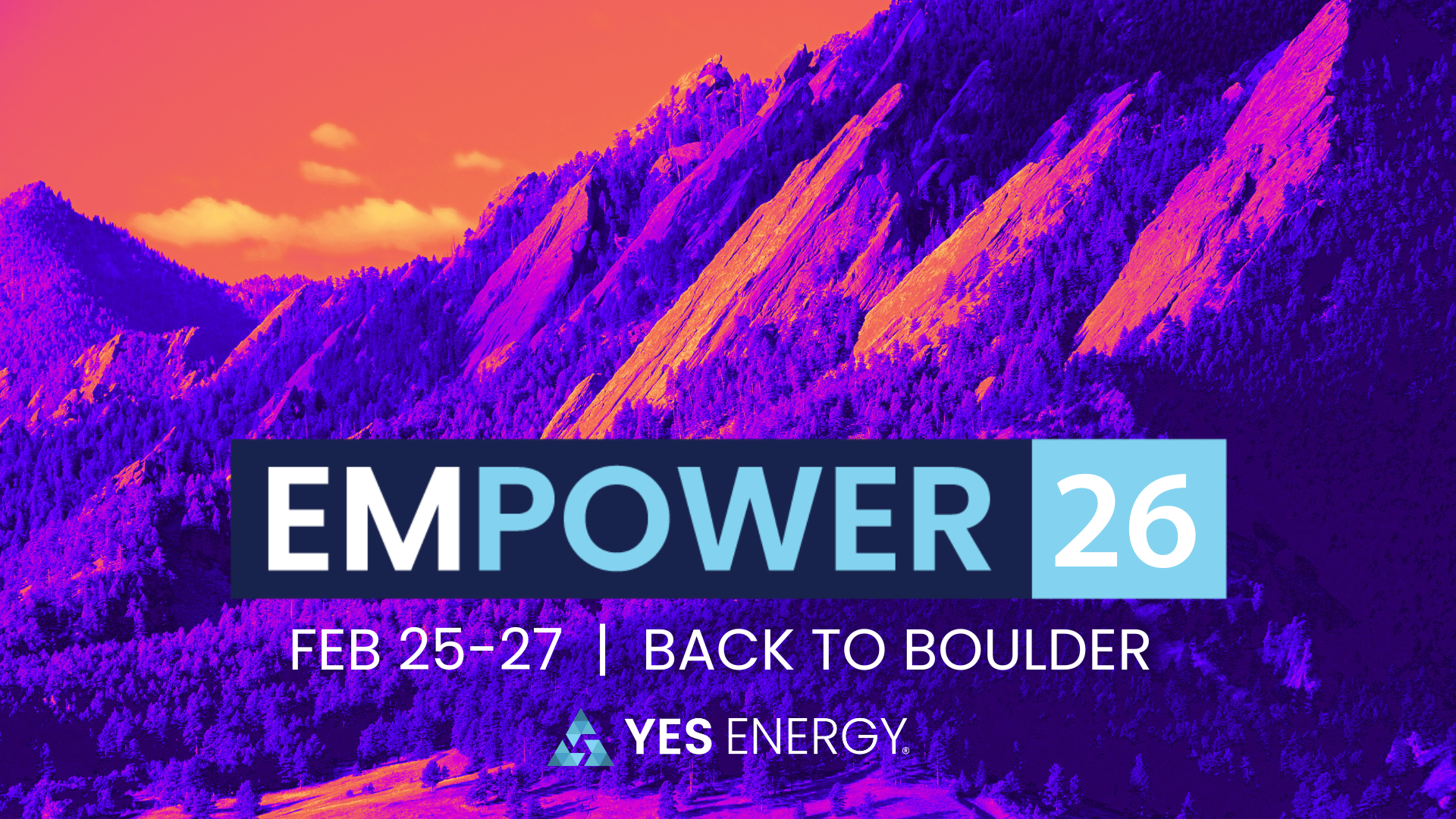 EMPOWER 26

FEB 25-27 | BACK TO BOULDER

YES ENERGY®